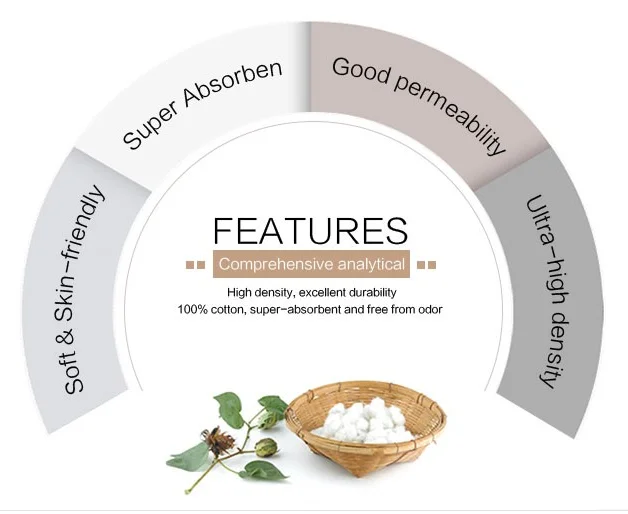 Soft & Skin-friendly

Super Absorben

Good permeability

Ultra-high density

FEATURES

Comprehensive analytical

High density, excellent durability
100% cotton, super-absorbent and free from odor